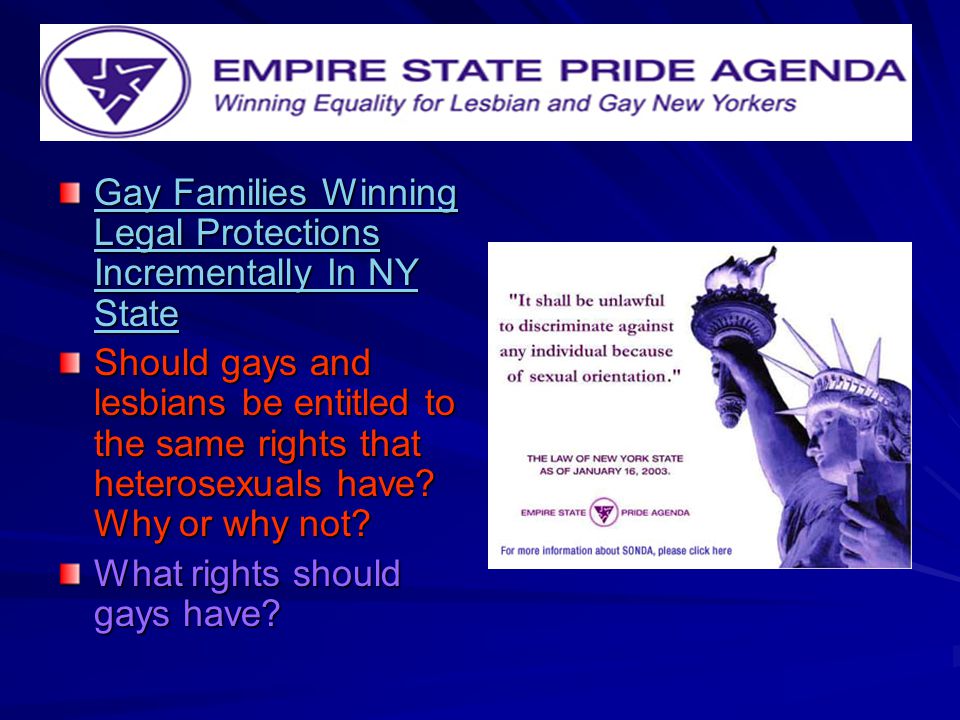 EMPIRE STATE PRIDE AGENDA
Winning Equality for Lesbian and Gay New Yorkers

Gay Families Winning Legal Protections Incrementally In NY State

Should gays and lesbians be entitled to the same rights that heterosexuals have? Why or why not?

What rights should gays have?

"It shall be unlawful to discriminate against any individual because of sexual orientation."

THE LAW OF NEW YORK STATE AS OF JANUARY 16, 2003.

EMPIRE STATE PRIDE AGENDA

For more information about SONDA, please click here